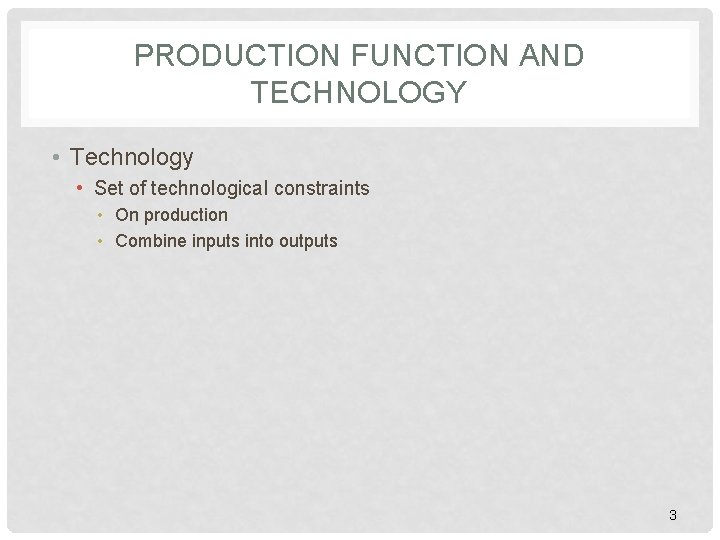 PRODUCTION FUNCTION AND TECHNOLOGY

• Technology
  • Set of technological constraints
    • On production
    • Combine inputs into outputs

3